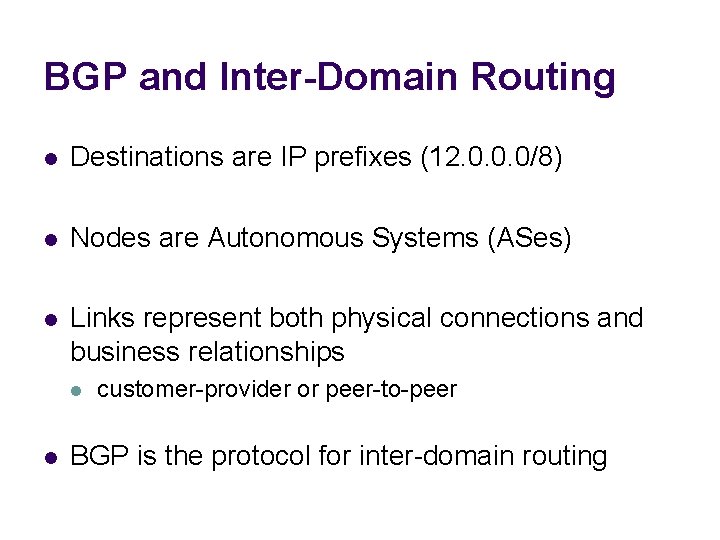 BGP and Inter-Domain Routing

- Destinations are IP prefixes (12.0.0.0/8)

- Nodes are Autonomous Systems (ASes)

- Links represent both physical connections and business relationships
  - customer-provider or peer-to-peer

- BGP is the protocol for inter-domain routing